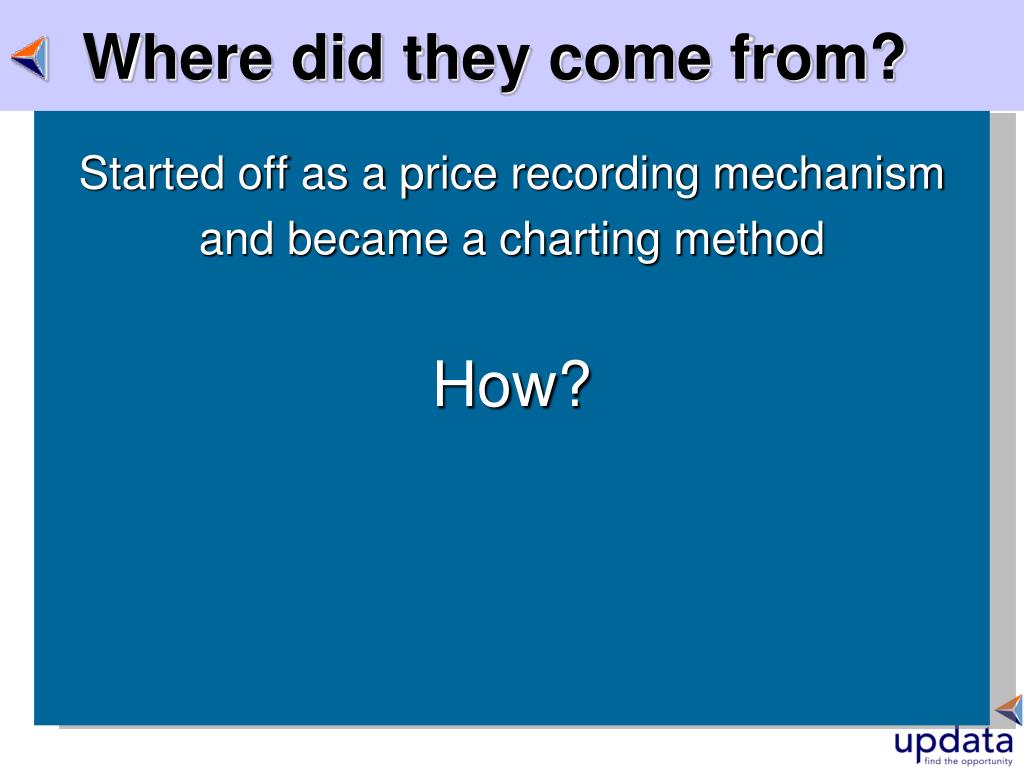 Where did they come from?

Started off as a price recording mechanism and became a charting method

How?

updata
find the opportunity